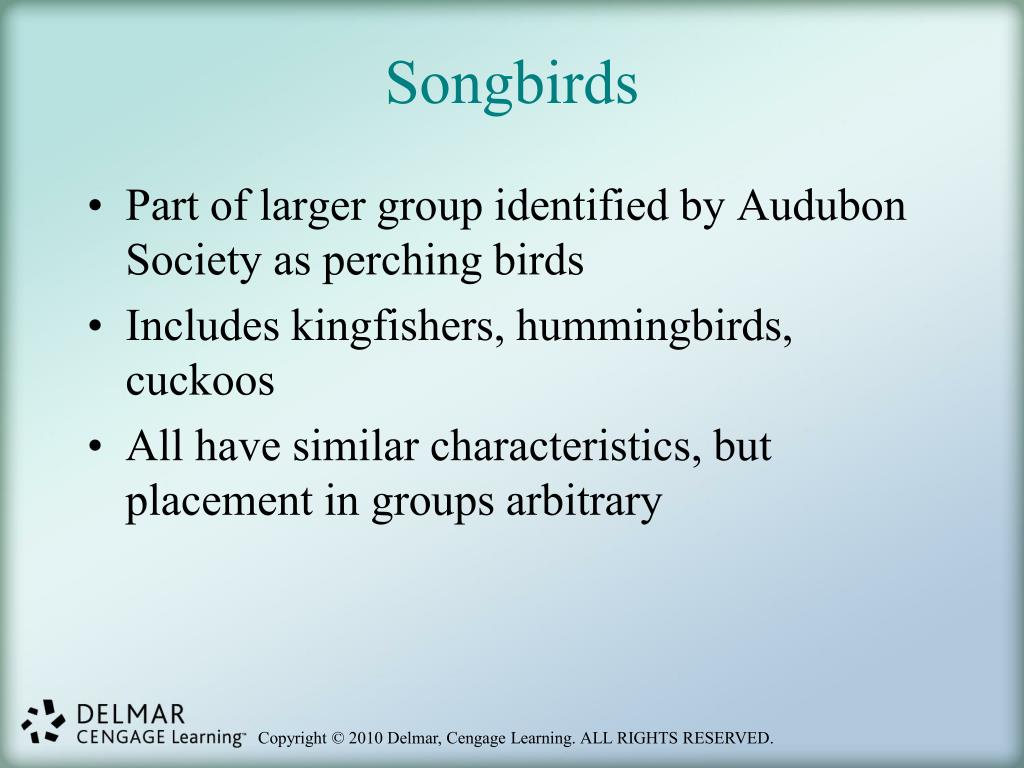 Songbirds

• Part of larger group identified by Audubon Society as perching birds
• Includes kingfishers, hummingbirds, cuckoos
• All have similar characteristics, but placement in groups arbitrary

DELMAR
CENGAGE Learning™ Copyright © 2010 Delmar, Cengage Learning. ALL RIGHTS RESERVED.